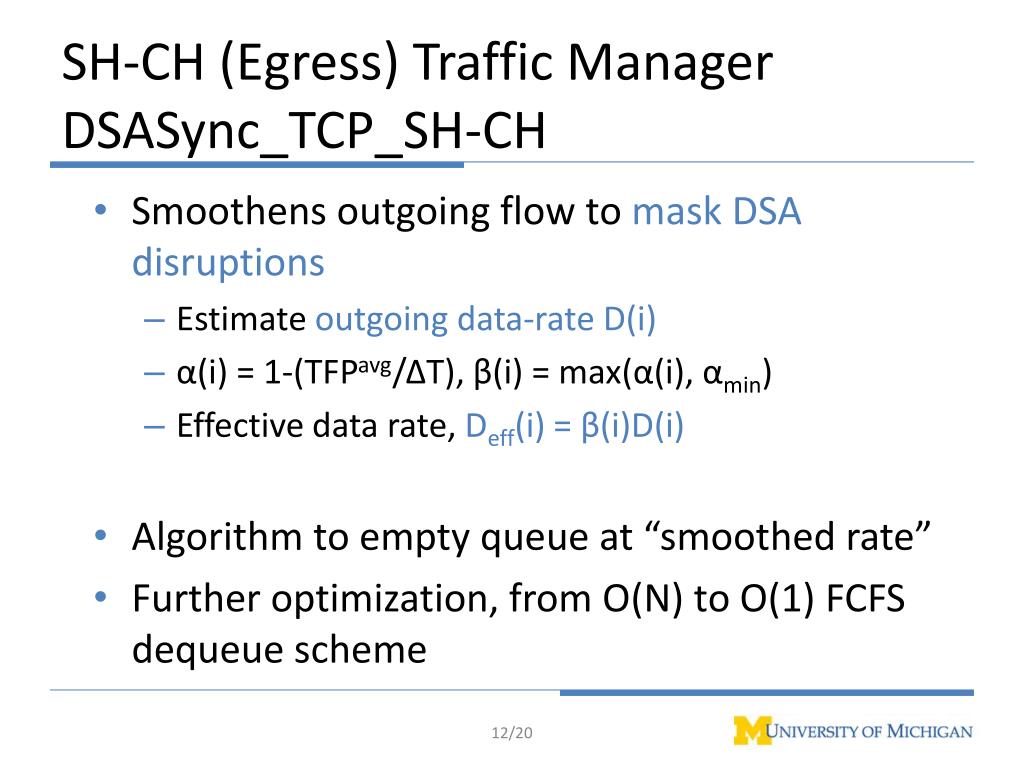 SH-CH (Egress) Traffic Manager
DSASync_TCP_SH-CH

• Smoothens outgoing flow to mask DSA disruptions
– Estimate outgoing data-rate D(i)
– $\alpha(i) = 1-(TFP^{avg}/\Delta T)$, $\beta(i) = \max(\alpha(i), \alpha_{min})$
– Effective data rate, $D_{eff}(i) = \beta(i)D(i)$

• Algorithm to empty queue at “smoothed rate”
• Further optimization, from O(N) to O(1) FCFS dequeue scheme

12/20

M UNIVERSITY OF MICHIGAN